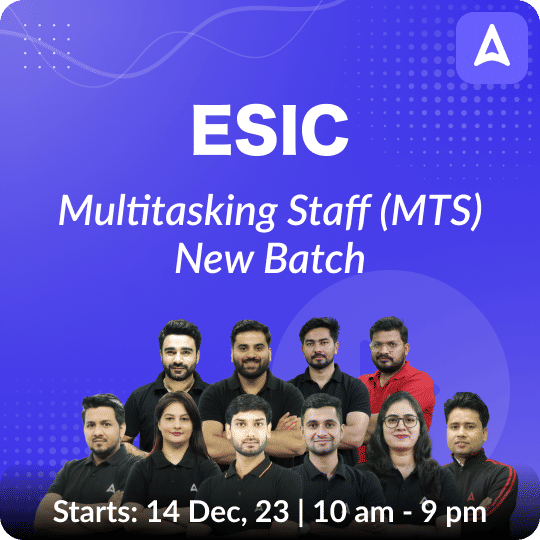 ESIC

Multitasking Staff (MTS)
New Batch

Starts: 14 Dec, 23 | 10 am - 9 pm